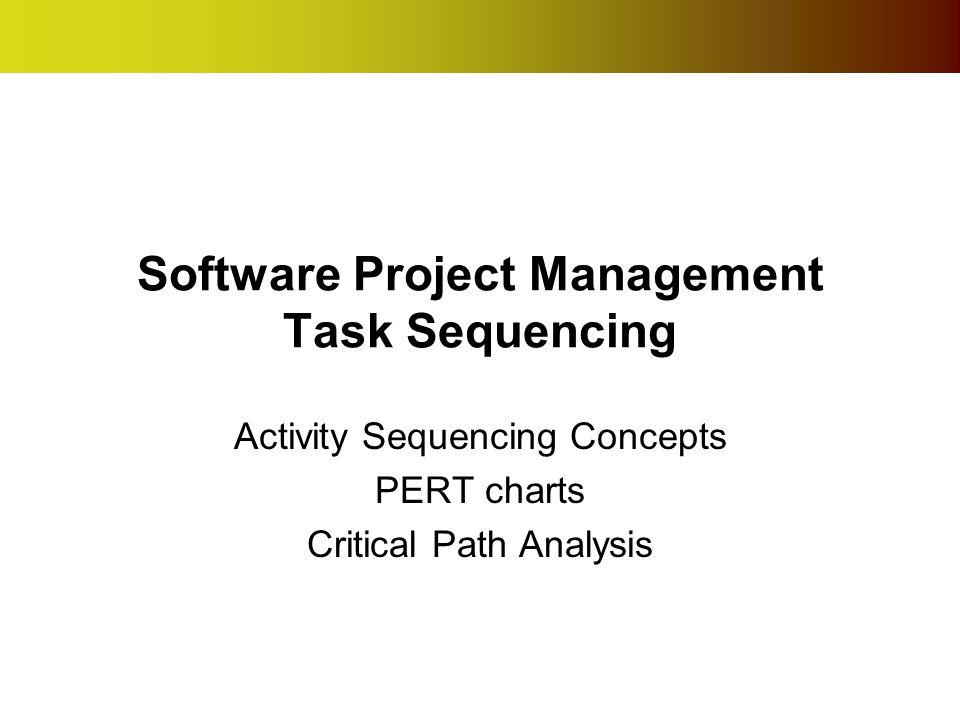 Software Project Management
Task Sequencing

Activity Sequencing Concepts
PERT charts
Critical Path Analysis